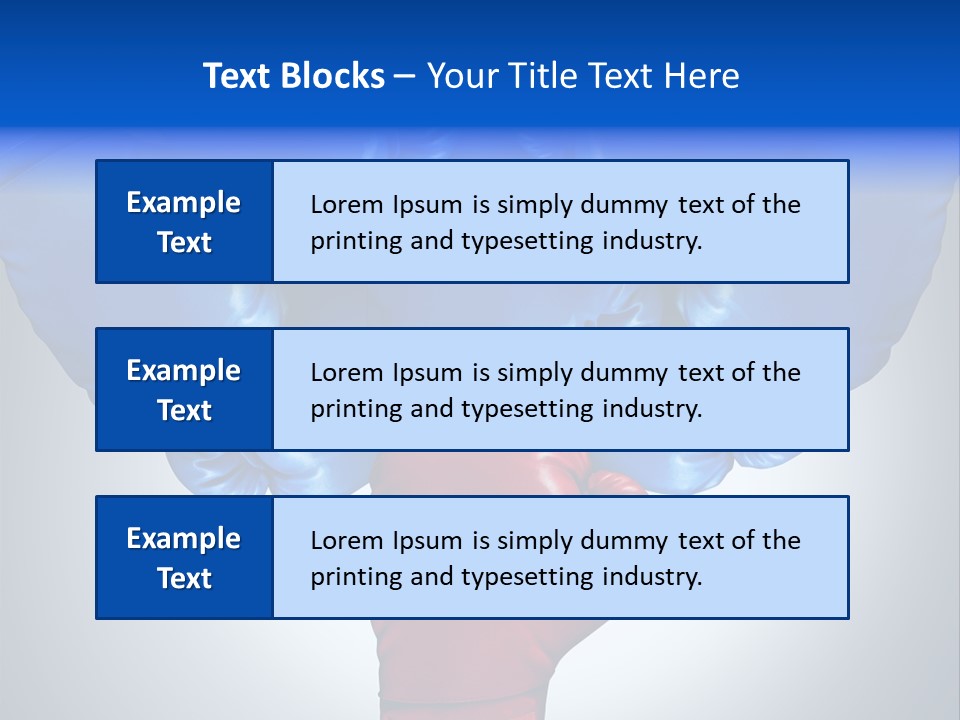 Text Blocks – Your Title Text Here

Example Text

Lorem Ipsum is simply dummy text of the printing and typesetting industry.

Example Text

Lorem Ipsum is simply dummy text of the printing and typesetting industry.

Example Text

Lorem Ipsum is simply dummy text of the printing and typesetting industry.